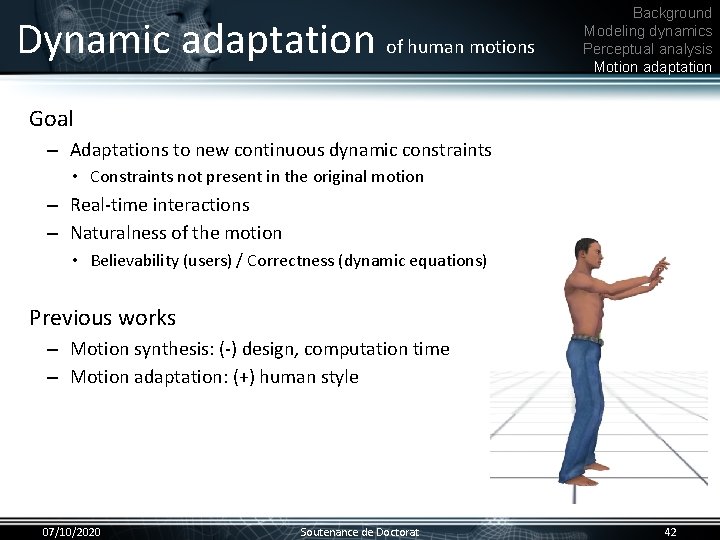 Dynamic adaptation of human motions

Background
Modeling dynamics
Perceptual analysis
Motion adaptation

Goal
– Adaptations to new continuous dynamic constraints
• Constraints not present in the original motion
– Real-time interactions
– Naturalness of the motion
• Believability (users) / Correctness (dynamic equations)

Previous works
– Motion synthesis: (-) design, computation time
– Motion adaptation: (+) human style

07/10/2020
Soutenance de Doctorat
42